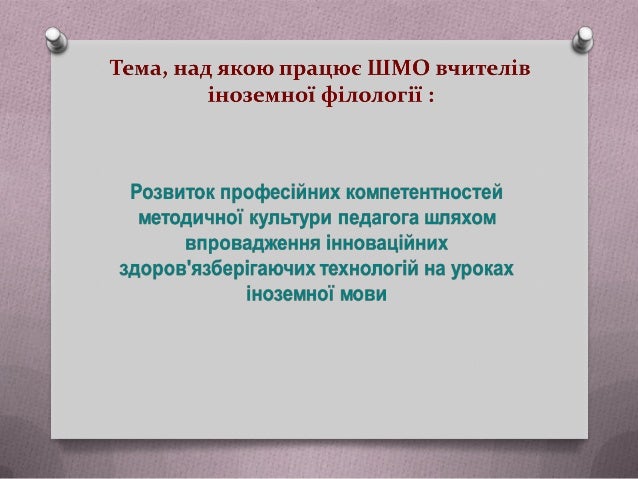 Тема, над якою працює ШМО вчителів іноземної філології :

Розвиток професійних компетентностей методичної культури педагога шляхом впровадження інноваційних здоров'язберігаючих технологій на уроках іноземної мови